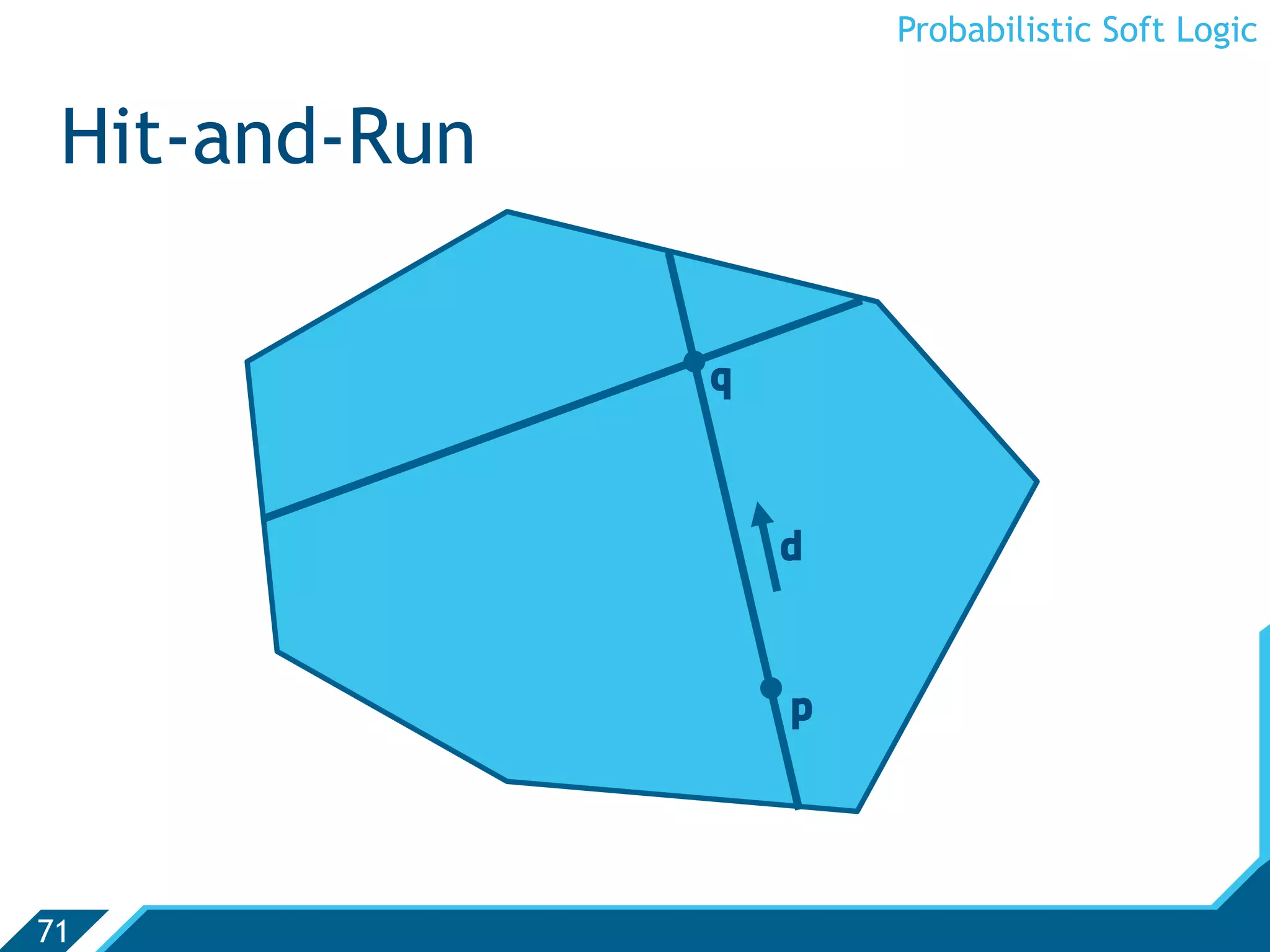 Probabilistic Soft Logic

Hit-and-Run

q

d

p

71